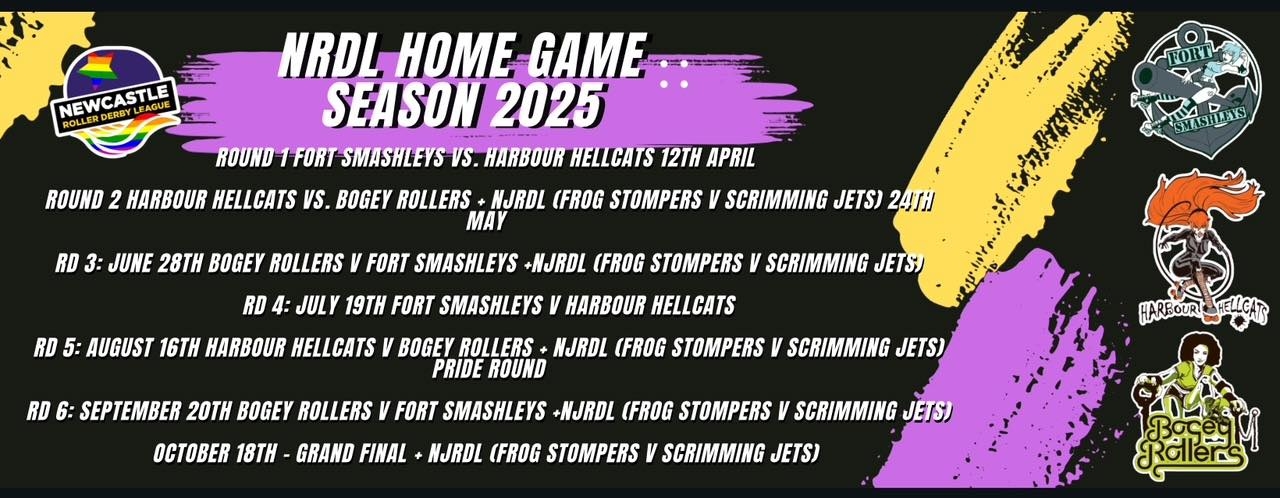 NEWCASTLE
ROLLER DERBY LEAGUE

NRDL HOME GAME SEASON 2025

ROUND 1 FORT SMASHLEYS VS. HARBOUR HELLCATS 12TH APRIL

ROUND 2 HARBOUR HELLCATS VS. BOGEY ROLLERS + NJRDL (FROG STOMPERS V SCRIMMING JETS) 24TH MAY

RD 3: JUNE 28TH BOGEY ROLLERS V FORT SMASHLEYS +NJRDL (FROG STOMPERS V SCRIMMING JETS)

RD 4: JULY 19TH FORT SMASHLEYS V HARBOUR HELLCATS

RD 5: AUGUST 16TH HARBOUR HELLCATS V BOGEY ROLLERS + NJRDL (FROG STOMPERS V SCRIMMING JETS) PRIDE ROUND

RD 6: SEPTEMBER 20TH BOGEY ROLLERS V FORT SMASHLEYS +NJRDL (FROG STOMPERS V SCRIMMING JETS)

OCTOBER 18TH - GRAND FINAL + NJRDL (FROG STOMPERS V SCRIMMING JETS)

FORT SMASHLEYS

HARBOUR HELLCATS

Bogey Rollers